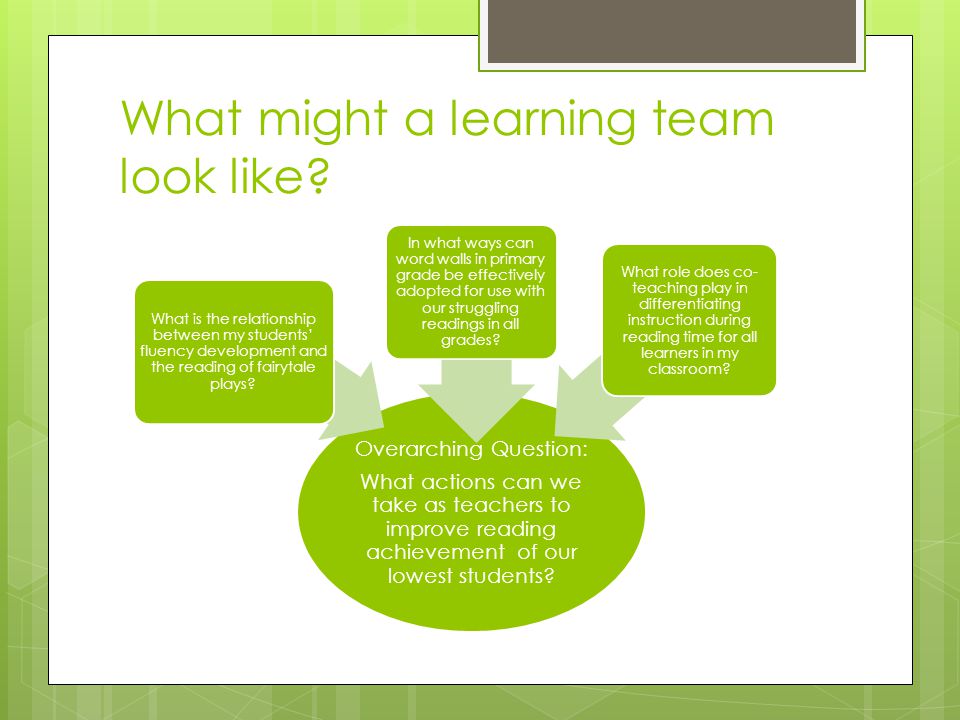 What might a learning team look like?

What is the relationship between my students' fluency development and the reading of fairytale plays?

In what ways can word walls in primary grade be effectively adopted for use with our struggling readings in all grades?

What role does co-teaching play in differentiating instruction during reading time for all learners in my classroom?

Overarching Question:

What actions can we take as teachers to improve reading achievement of our lowest students?